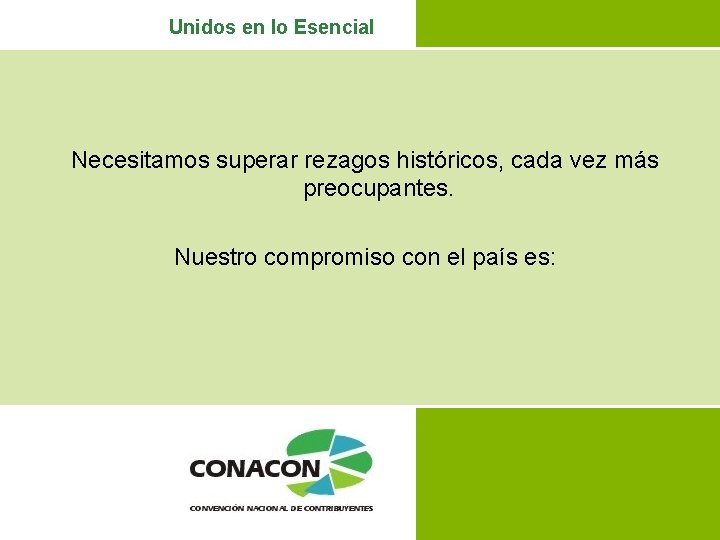 Unidos en lo Esencial

Necesitamos superar rezagos históricos, cada vez más preocupantes.

Nuestro compromiso con el país es:

CONACON

CONVENCIÓN NACIONAL DE CONTRIBUYENTES